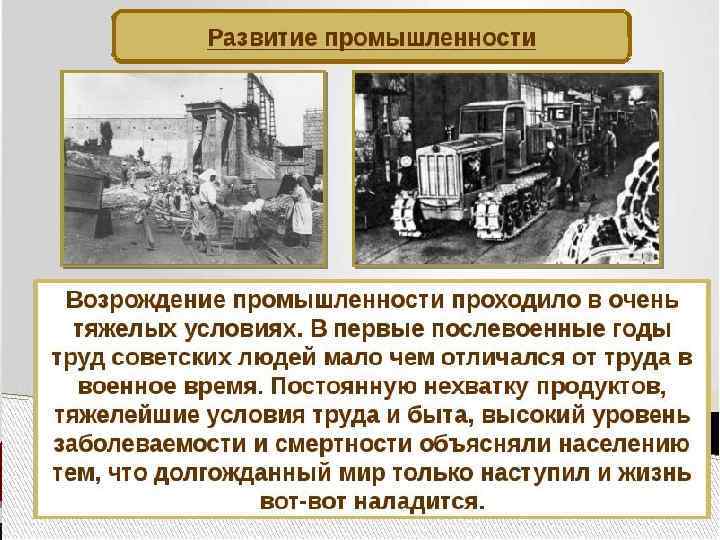 Развитие промышленности

Возрождение промышленности проходило в очень тяжелых условиях. В первые послевоенные годы труд советских людей мало чем отличался от труда в военное время. Постоянную нехватку продуктов, тяжелейшие условия труда и быта, высокий уровень заболеваемости и смертности объясняли населению тем, что долгожданный мир только наступил и жизнь вот-вот наладится.